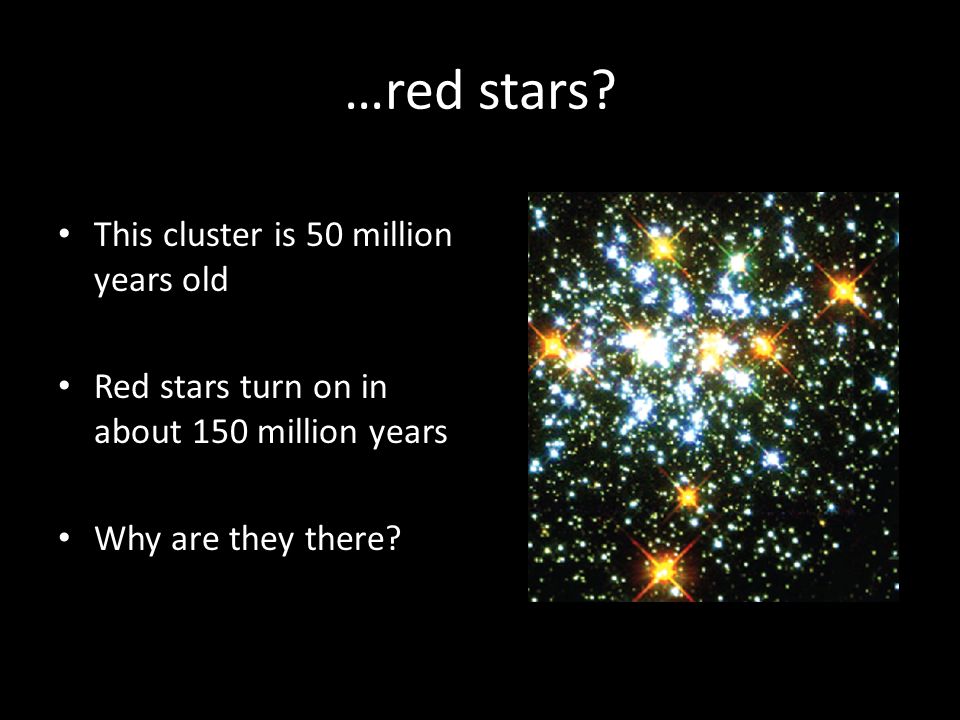 …red stars?

• This cluster is 50 million years old

• Red stars turn on in about 150 million years

• Why are they there?